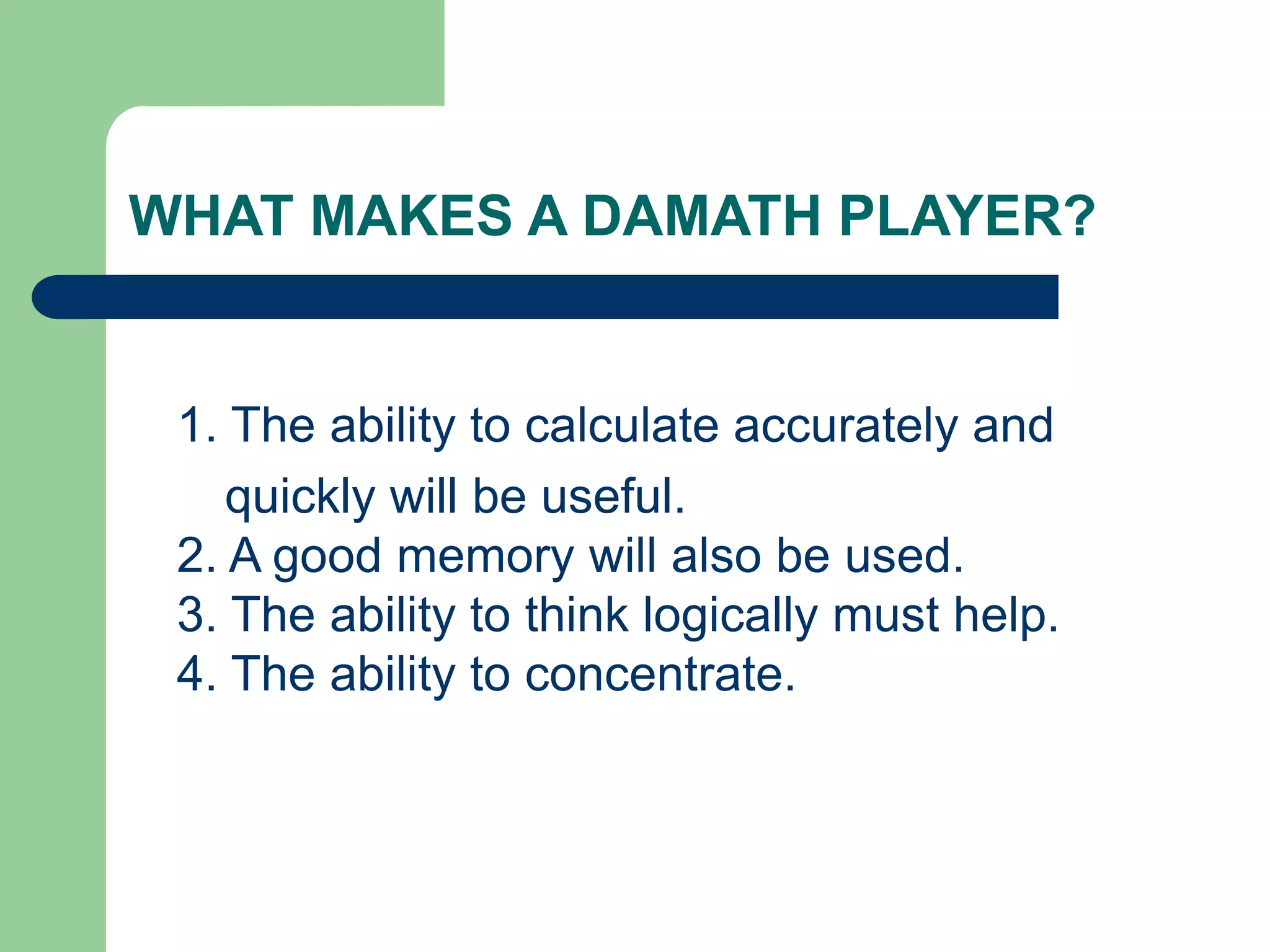 WHAT MAKES A DAMATH PLAYER?

1. The ability to calculate accurately and quickly will be useful.
2. A good memory will also be used.
3. The ability to think logically must help.
4. The ability to concentrate.